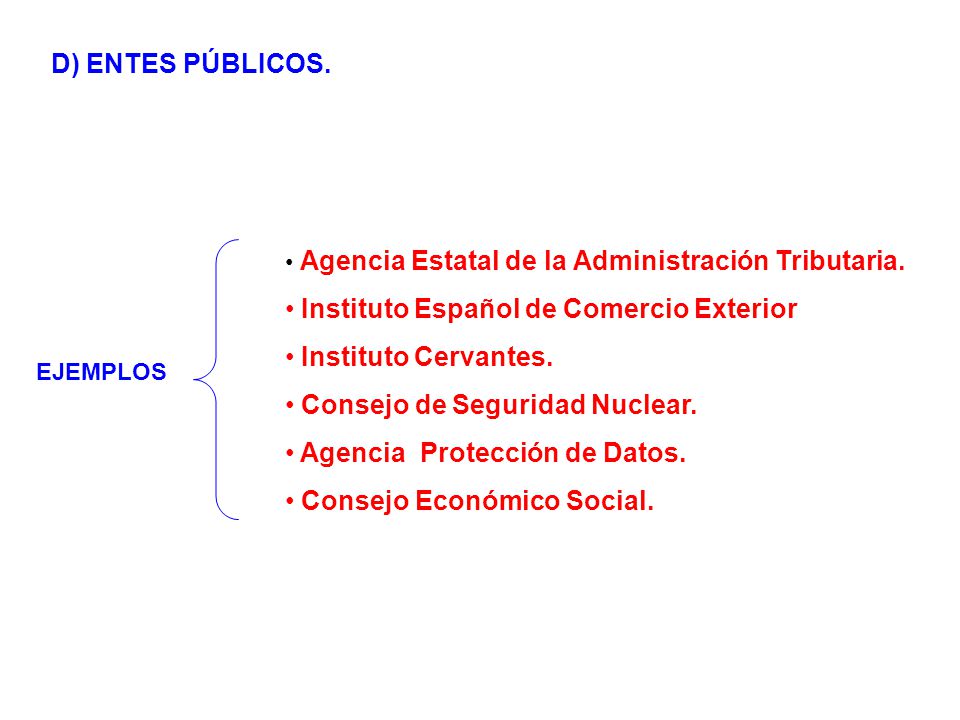 D) ENTES PÚBLICOS.

EJEMPLOS

• Agencia Estatal de la Administración Tributaria.
• Instituto Español de Comercio Exterior
• Instituto Cervantes.
• Consejo de Seguridad Nuclear.
• Agencia Protección de Datos.
• Consejo Económico Social.